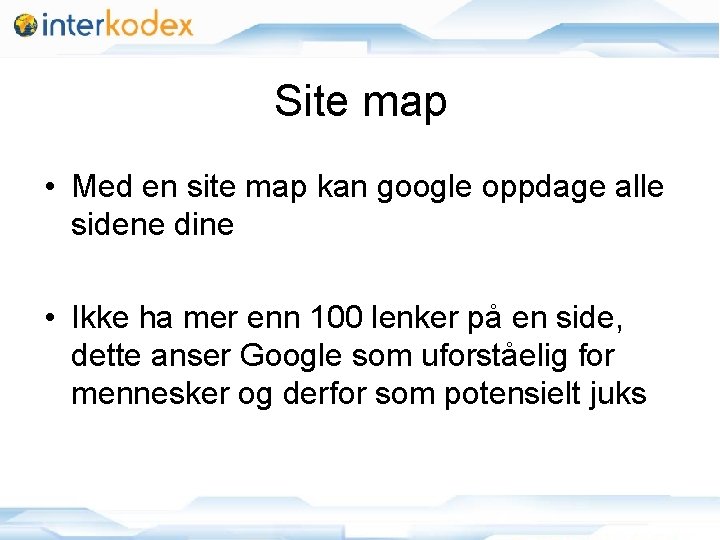 interkodex

Site map

• Med en site map kan google oppdage alle sidene dine

• Ikke ha mer enn 100 lenker på en side, dette anser Google som uforståelig for mennesker og derfor som potensielt juks